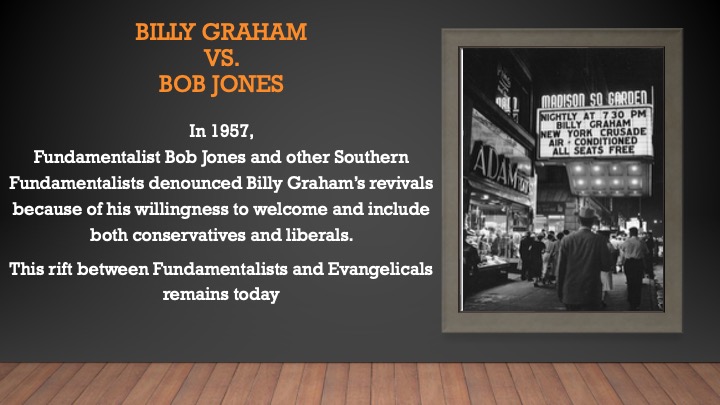 BILLY GRAHAM
VS.
BOB JONES

In 1957,
Fundamentalist Bob Jones and other Southern Fundamentalists denounced Billy Graham's revivals because of his willingness to welcome and include both conservatives and liberals.

This rift between Fundamentalists and Evangelicals remains today

MADISON SQ GARDEN
NIGHTLY AT 7 30 PM
BILLY GRAHAM
NEW YORK CRUSADE
AIR - CONDITIONED
ALL SEATS FREE

ADAM